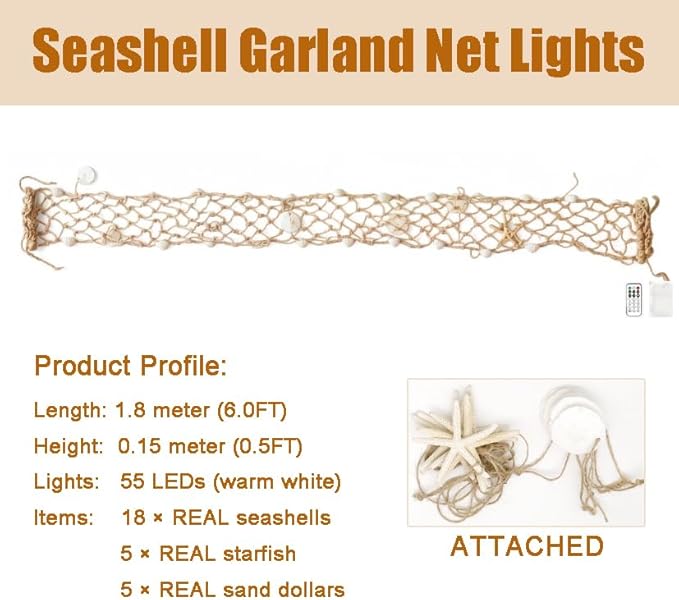 Seashell Garland Net Lights

Product Profile:

Length: 1.8 meter (6.0FT)

Height: 0.15 meter (0.5FT)

Lights: 55 LEDs (warm white)

Items: 18 × REAL seashells

5 × REAL starfish

5 × REAL sand dollars

ATTACHED